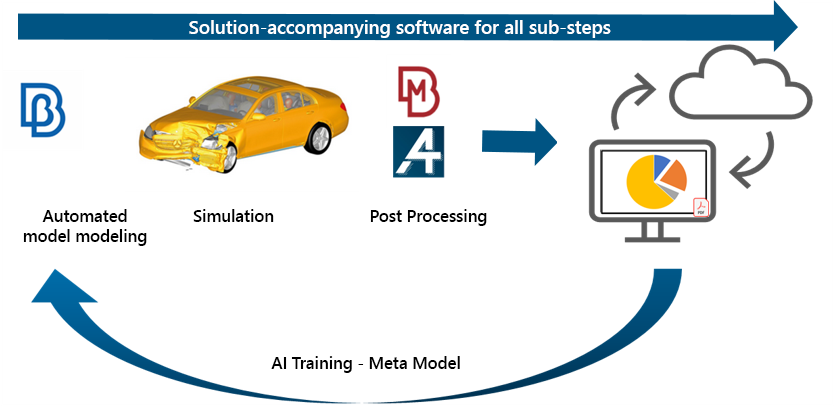 Solution-accompanying software for all sub-steps

Automated model modeling

Simulation

Post Processing

PDF

AI Training - Meta Model